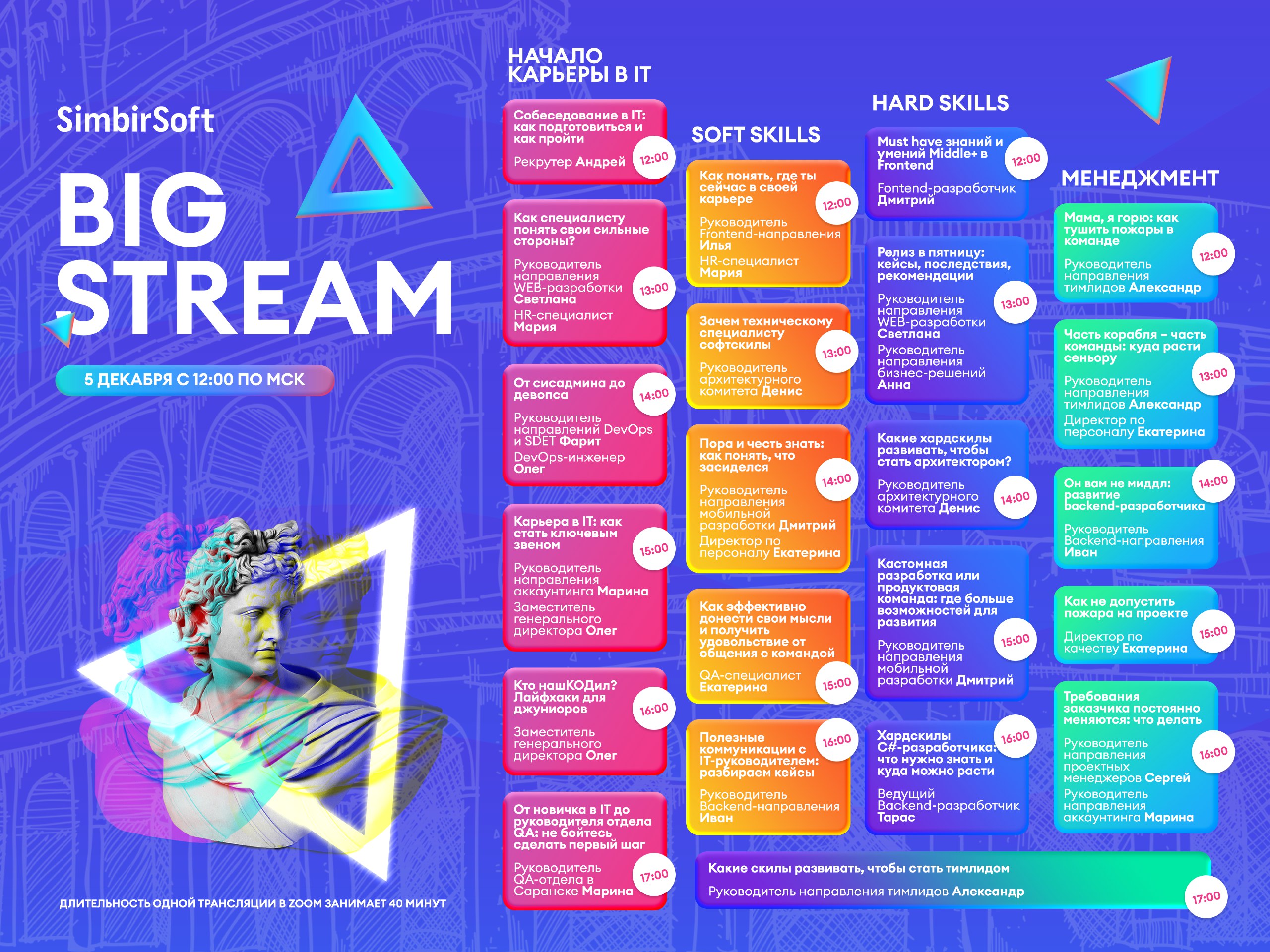 SimbirSoft

BIG STREAM

5 ДЕКАБРЯ С 12:00 ПО МСК

ДЛИТЕЛЬНОСТЬ ОДНОЙ ТРАНСЛЯЦИИ В ZOOM ЗАНИМАЕТ 40 МИНУТ

НАЧАЛО КАРЬЕРЫ В IT

Собеседование в IT: как подготовиться и как пройти
Рекрутер Андрей
12:00

Как специалисту понять свои сильные стороны?
Руководитель направления WEB-разработки Светлана
HR-специалист Мария
13:00

От сисадмина до девопса
Руководитель направлений DevOps и SDET Фарит
DevOps-инженер Олег
14:00

Карьера в IT: как стать ключевым звеном
Руководитель направления аккаунтинга Марина
Заместитель генерального директора Олег
15:00

Кто нашКОДил? Лайфхаки для джуниоров
Заместитель генерального директора Олег
16:00

От новичка в IT до руководителя отдела QA: не бойтесь сделать первый шаг
Руководитель QA-отдела в Саранске Марина
17:00

SOFT SKILLS

Как понять, где ты сейчас в своей карьере
Руководитель Frontend-направления Илья
HR-специалист Мария
12:00

Зачем техническому специалисту софтскилы
Руководитель архитектурного комитета Денис
13:00

Пора и честь знать: как понять, что засиделся
Руководитель направления мобильной разработки Дмитрий
Директор по персоналу Екатерина
14:00

Как эффективно донести свои мысли и получить удовольствие от общения с командой
QA-специалист Екатерина
15:00

Полезные коммуникации с IT-руководителем: разбираем кейсы
Руководитель Backend-направления Иван
16:00

HARD SKILLS

Must have знаний и умений Middle+ в Frontend
Fontend-разработчик Дмитрий
12:00

Релиз в пятницу: кейсы, последствия, рекомендации
Руководитель направления WEB-разработки Светлана
Руководитель направления бизнес-решений Анна
13:00

Какие хардскилы развивать, чтобы стать архитектором?
Руководитель архитектурного комитета Денис
14:00

Кастомная разработка или продуктовая команда: где больше возможностей для развития
Руководитель направления мобильной разработки Дмитрий
15:00

Хардскилы C#-разработчика: что нужно знать и куда можно расти
Ведущий Backend-разработчик Тарас
16:00

МЕНЕДЖМЕНТ

Мама, я горю: как тушить пожары в команде
Руководитель направления тимлидов Александр
12:00

Часть корабля – часть команды: куда расти сеньору
Руководитель направления тимлидов Александр
Директор по персоналу Екатерина
13:00

Он вам не миддл: развитие backend-разработчика
Руководитель Backend-направления Иван
14:00

Как не допустить пожара на проекте
Директор по качеству Екатерина
15:00

Требования заказчика постоянно меняются: что делать
Руководитель направления проектных менеджеров Сергей
Руководитель направления аккаунтинга Марина
16:00

Какие скилы развивать, чтобы стать тимлидом
Руководитель направления тимлидов Александр
17:00